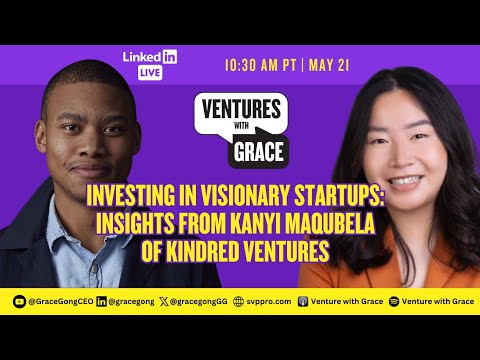 LinkedIn LIVE

10:30 AM PT | MAY 21

VENTURES WITH GRACE

INVESTING IN VISIONARY STARTUPS: INSIGHTS FROM KANYI MAQUBELA OF KINDRED VENTURES

@GraceGongCEO @gracegong @gracegongGG svppro.com Venture with Grace Venture with Grace